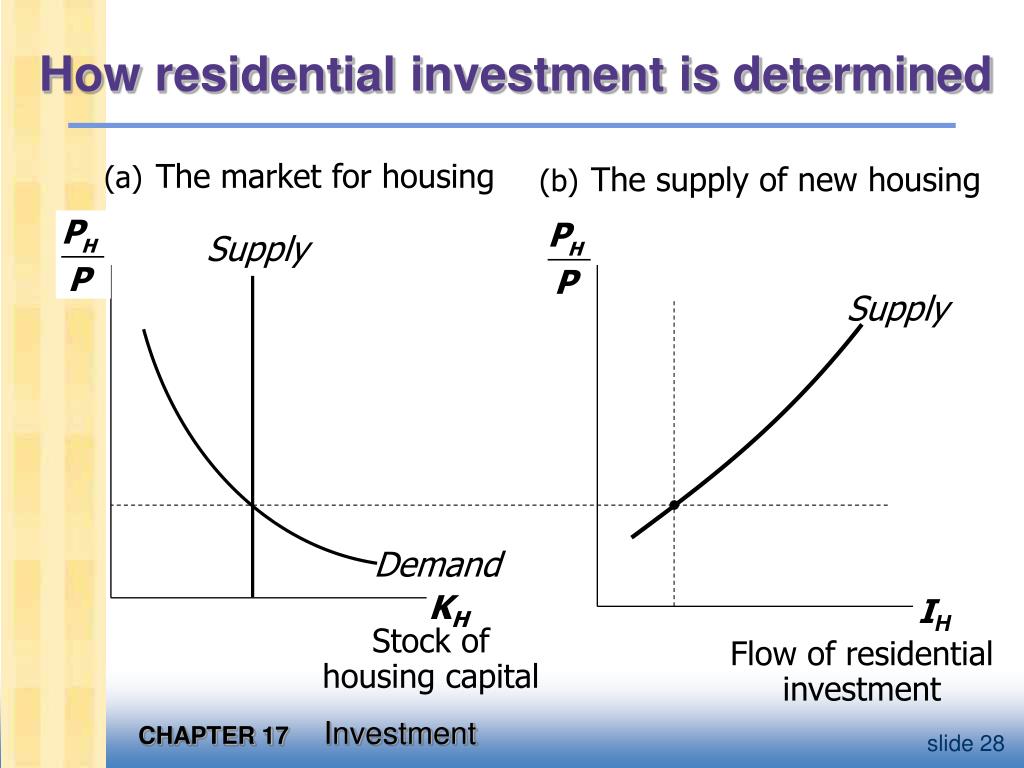 How residential investment is determined

(a) The market for housing

$\frac{P_H}{P}$

Supply

Demand

$K_H$

Stock of housing capital

(b) The supply of new housing

$\frac{P_H}{P}$

Supply

$I_H$

Flow of residential investment

CHAPTER 17 Investment

slide 28